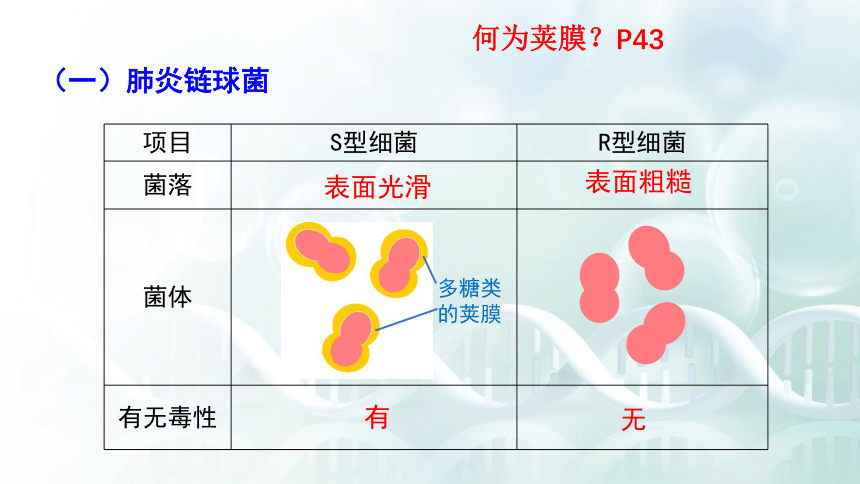 何为荚膜？P43

（一）肺炎链球菌

| 项目 | S型细菌 | R型细菌 |
|---|---|---|
| 菌落 | 表面光滑 | 表面粗糙 |
| 菌体 | 多糖类的荚膜 |  |
| 有无毒性 | 有 | 无 |